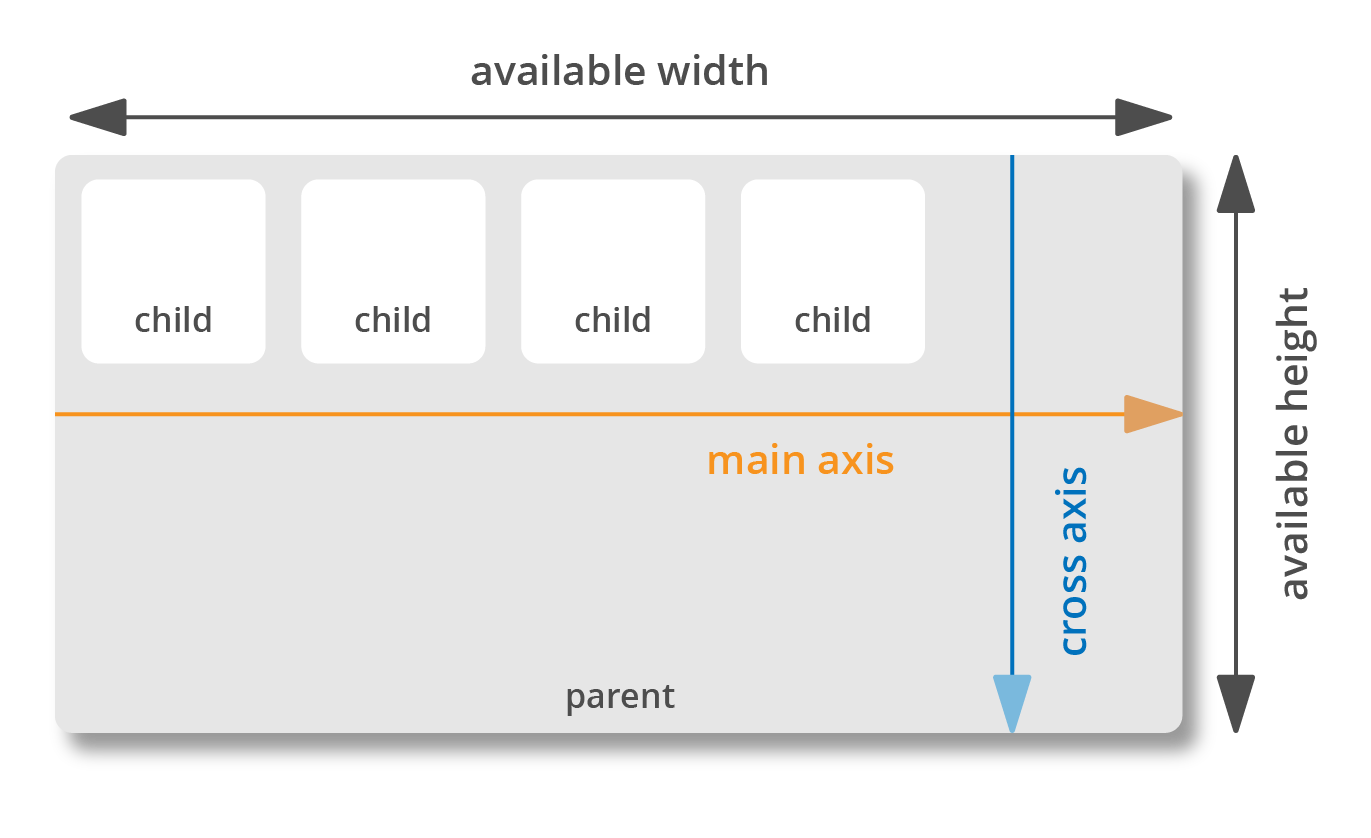 available width

child

child

child

child

main axis

cross axis

available height

parent